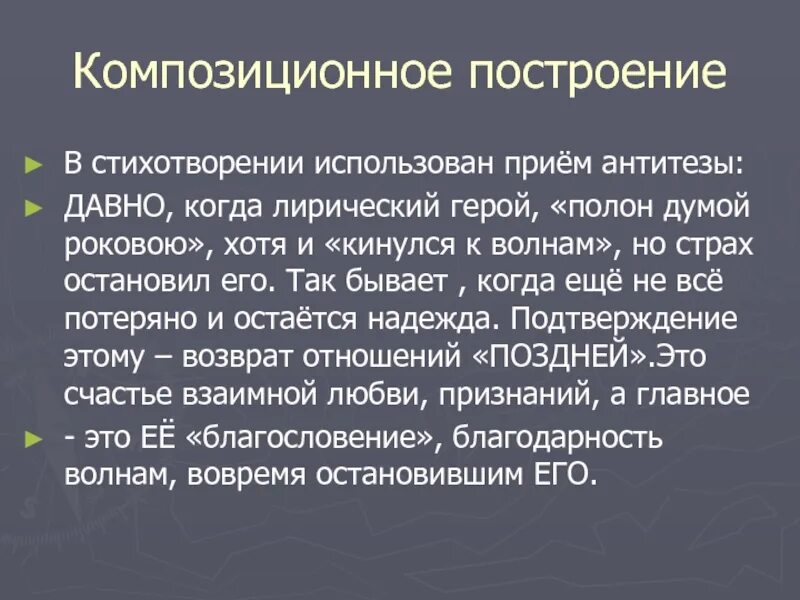 Композиционное построение

► В стихотворении использован приём антитезы:

► ДАВНО, когда лирический герой, «полон думой роковою», хотя и «кинулся к волнам», но страх остановил его. Так бывает , когда ещё не всё потеряно и остаётся надежда. Подтверждение этому – возврат отношений «ПОЗДНЕЙ».Это счастье взаимной любви, признаний, а главное

► - это ЕЁ «благословение», благодарность волнам, вовремя остановившим ЕГО.